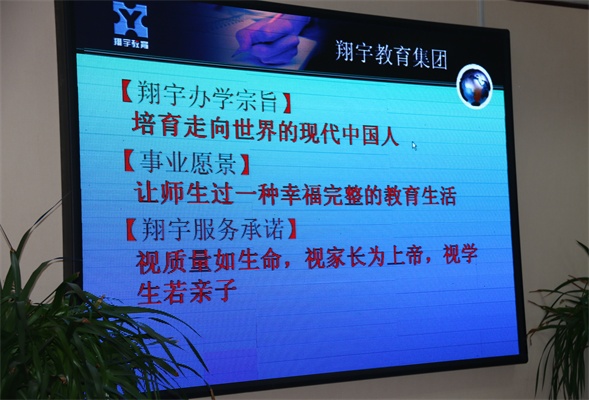 翔宇教育

翔宇教育集团

【翔宇办学宗旨】
培育走向世界的现代中国人

【事业愿景】
让师生过一种幸福完整的教育生活

【翔宇服务承诺】
视质量如生命，视家长为上帝，视学生若亲子